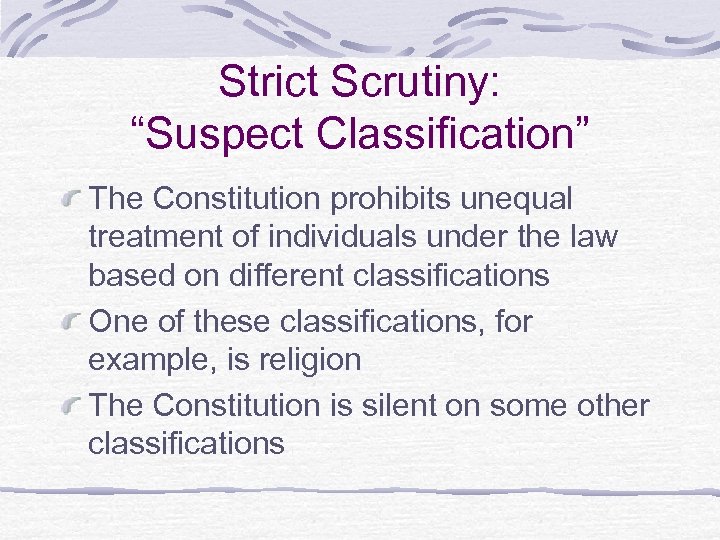 Strict Scrutiny:
“Suspect Classification”

The Constitution prohibits unequal treatment of individuals under the law based on different classifications

One of these classifications, for example, is religion

The Constitution is silent on some other classifications